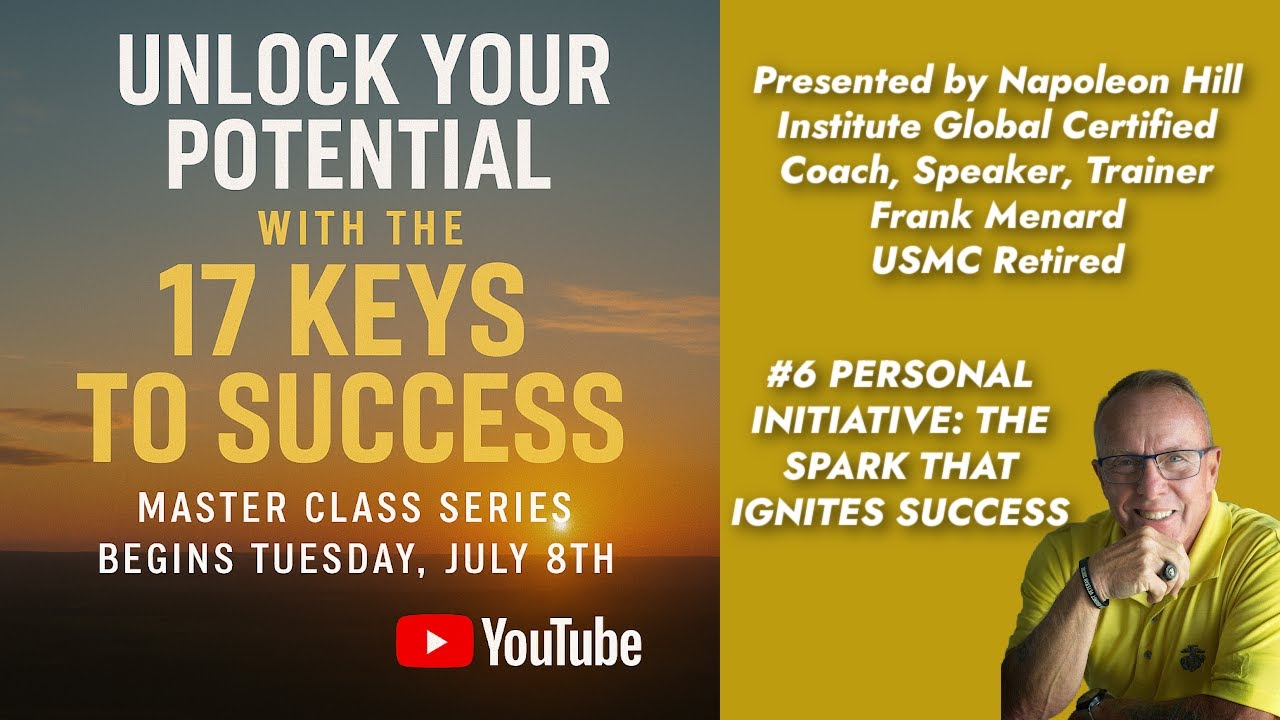 UNLOCK YOUR POTENTIAL
WITH THE
17 KEYS TO SUCCESS
MASTER CLASS SERIES
BEGINS TUESDAY, JULY 8TH
YouTube

Presented by Napoleon Hill Institute Global Certified Coach, Speaker, Trainer
Frank Menard
USMC Retired

#6 PERSONAL INITIATIVE: THE SPARK THAT IGNITES SUCCESS